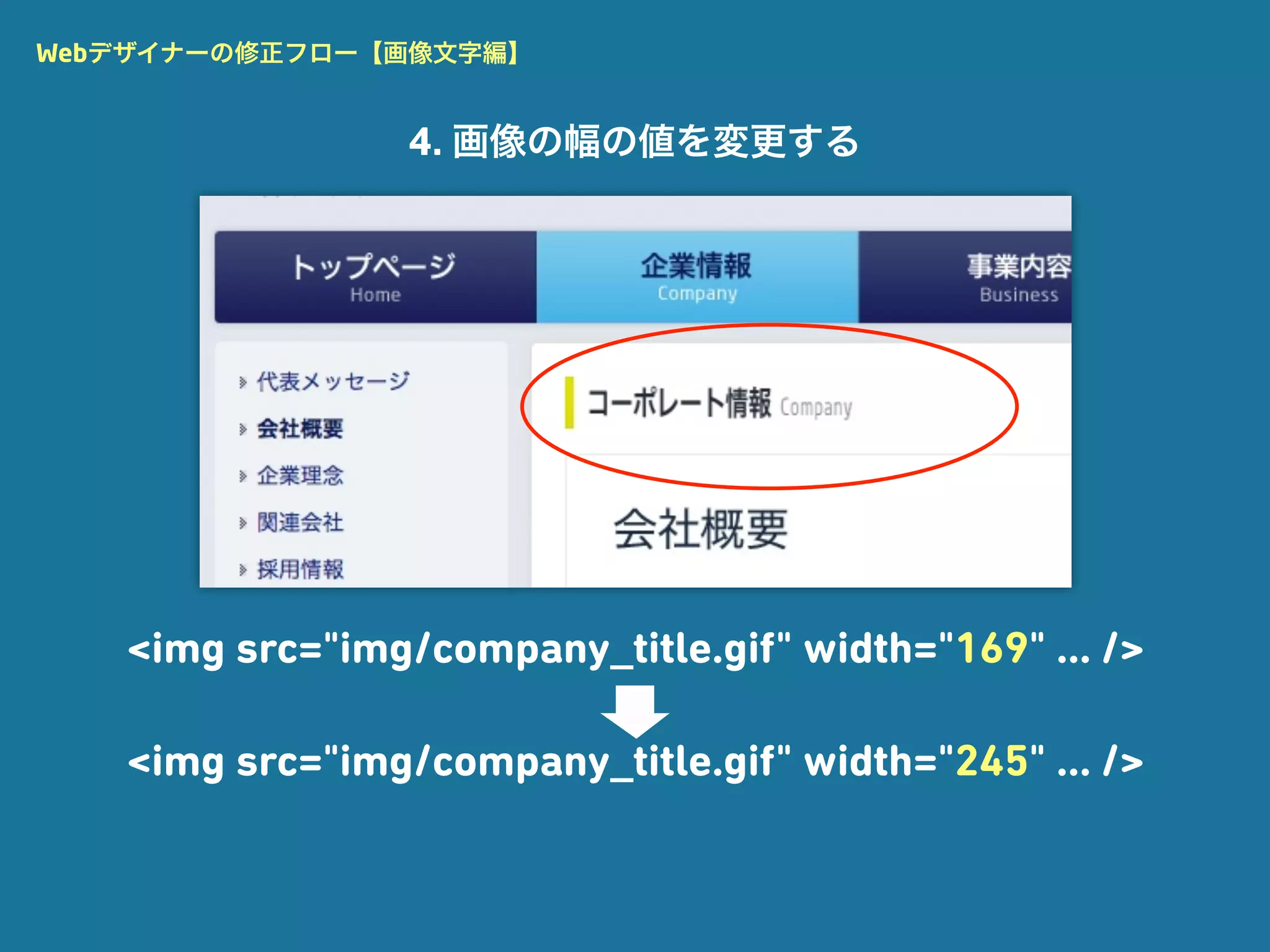 Webデザイナーの修正フロー【画像文字編】

4. 画像の幅の値を変更する

トップページ
Home

企業情報
Company

事業内容
Business

代表メッセージ
会社概要
企業理念
関連会社
採用情報

コーポレート情報 Company

会社概要

<img src="img/company_title.gif" width="169" ... />

<img src="img/company_title.gif" width="245" ... />